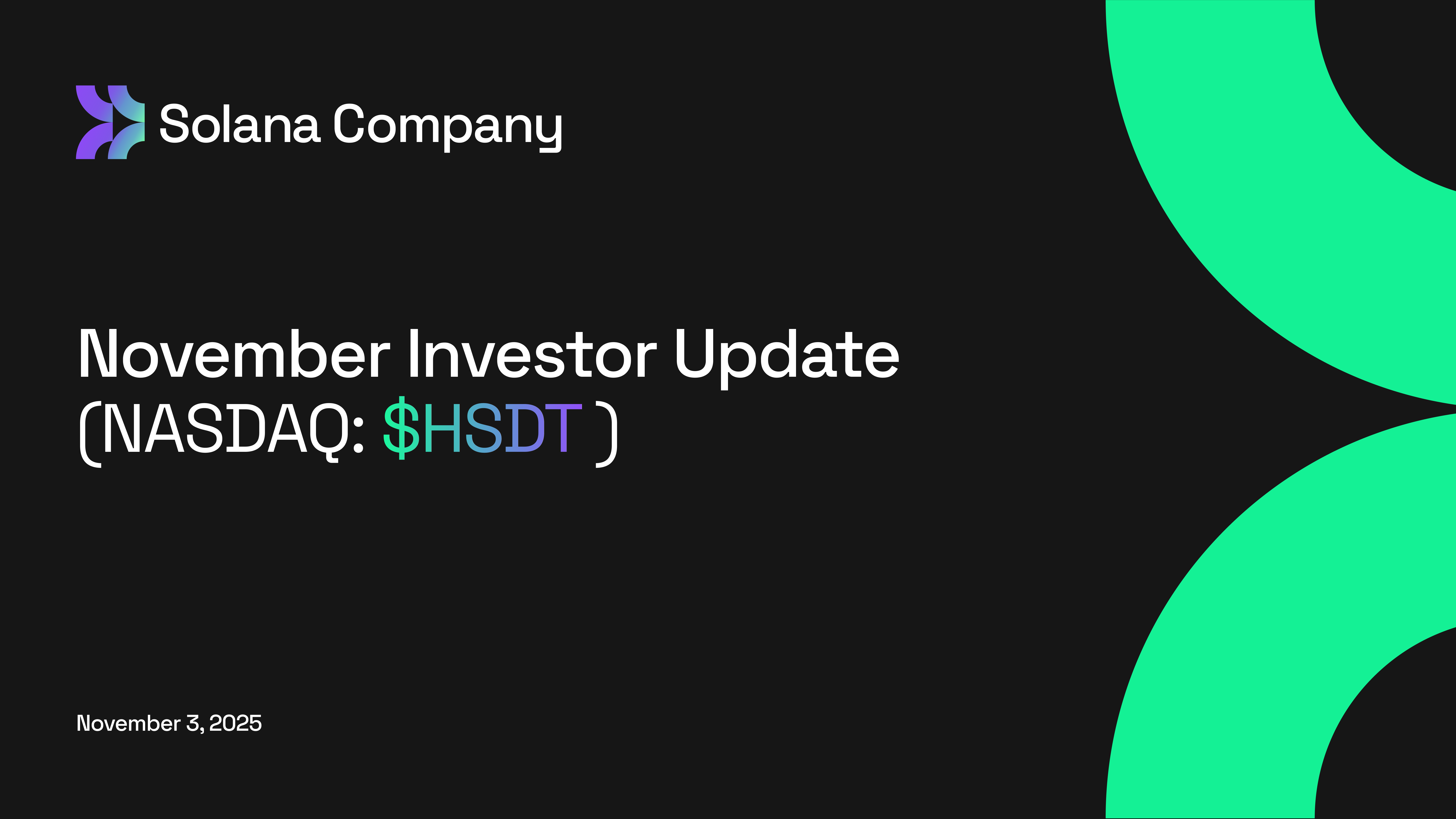 Solana Company

November Investor Update
(NASDAQ: \$HSDT )

November 3, 2025